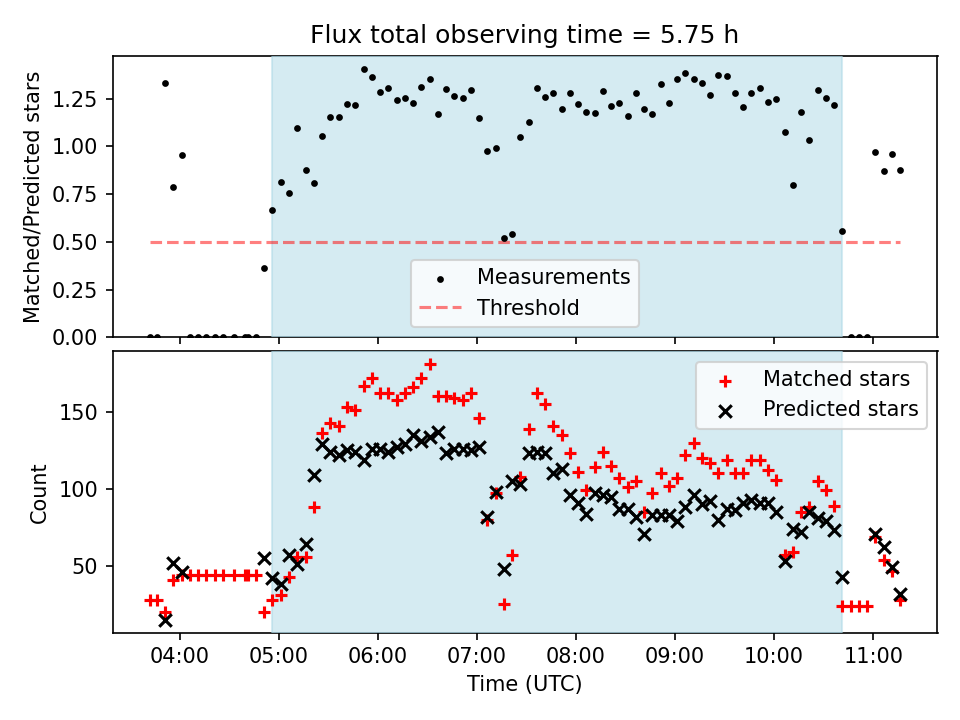 Flux total observing time = 5.75 h

Matched/Predicted stars

1.25
1.00
0.75
0.50
0.25
0.00

Measurements
Threshold

Count

150
100
50

Matched stars
Predicted stars

04:00
05:00
06:00
07:00
08:00
09:00
10:00
11:00

Time (UTC)